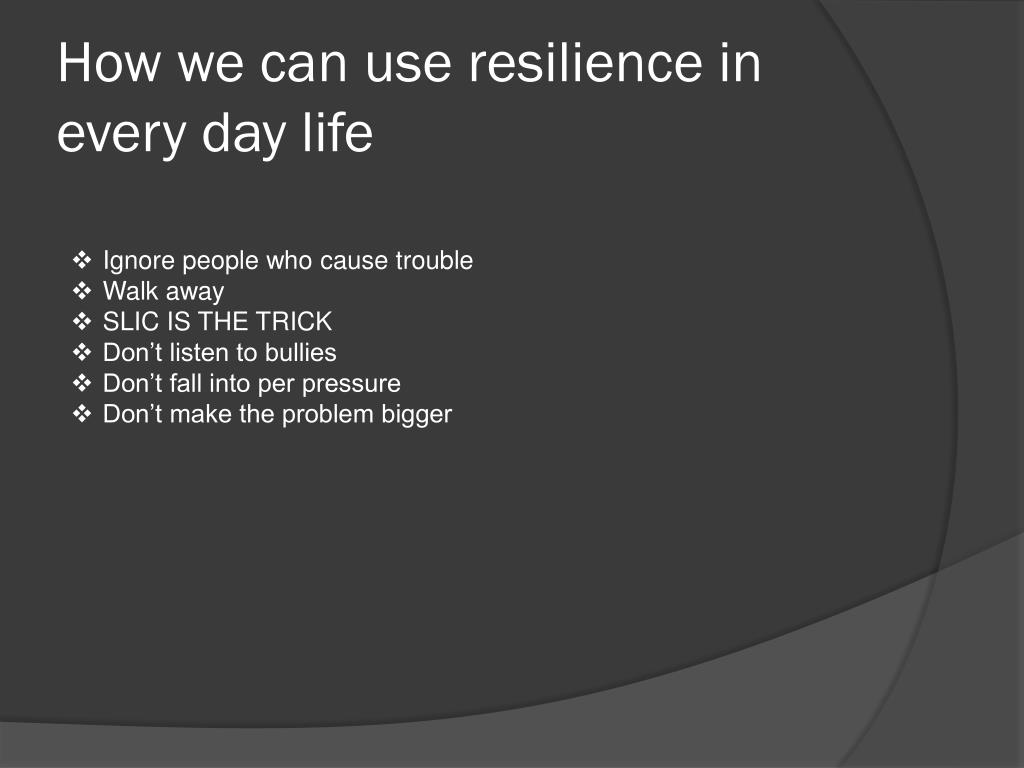 How we can use resilience in every day life

❖ Ignore people who cause trouble
❖ Walk away
❖ SLIC IS THE TRICK
❖ Don’t listen to bullies
❖ Don’t fall into per pressure
❖ Don’t make the problem bigger